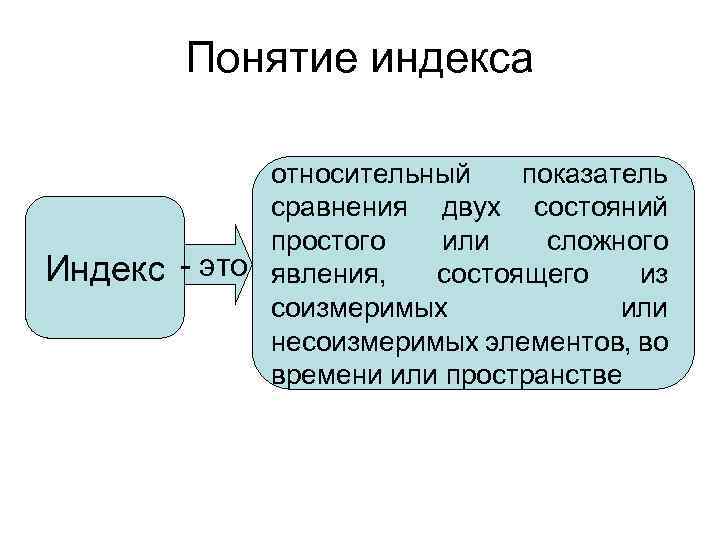 Понятие индекса

Индекс

- это

относительный показатель сравнения двух состояний простого или сложного явления, состоящего из соизмеримых или несоизмеримых элементов, во времени или пространстве